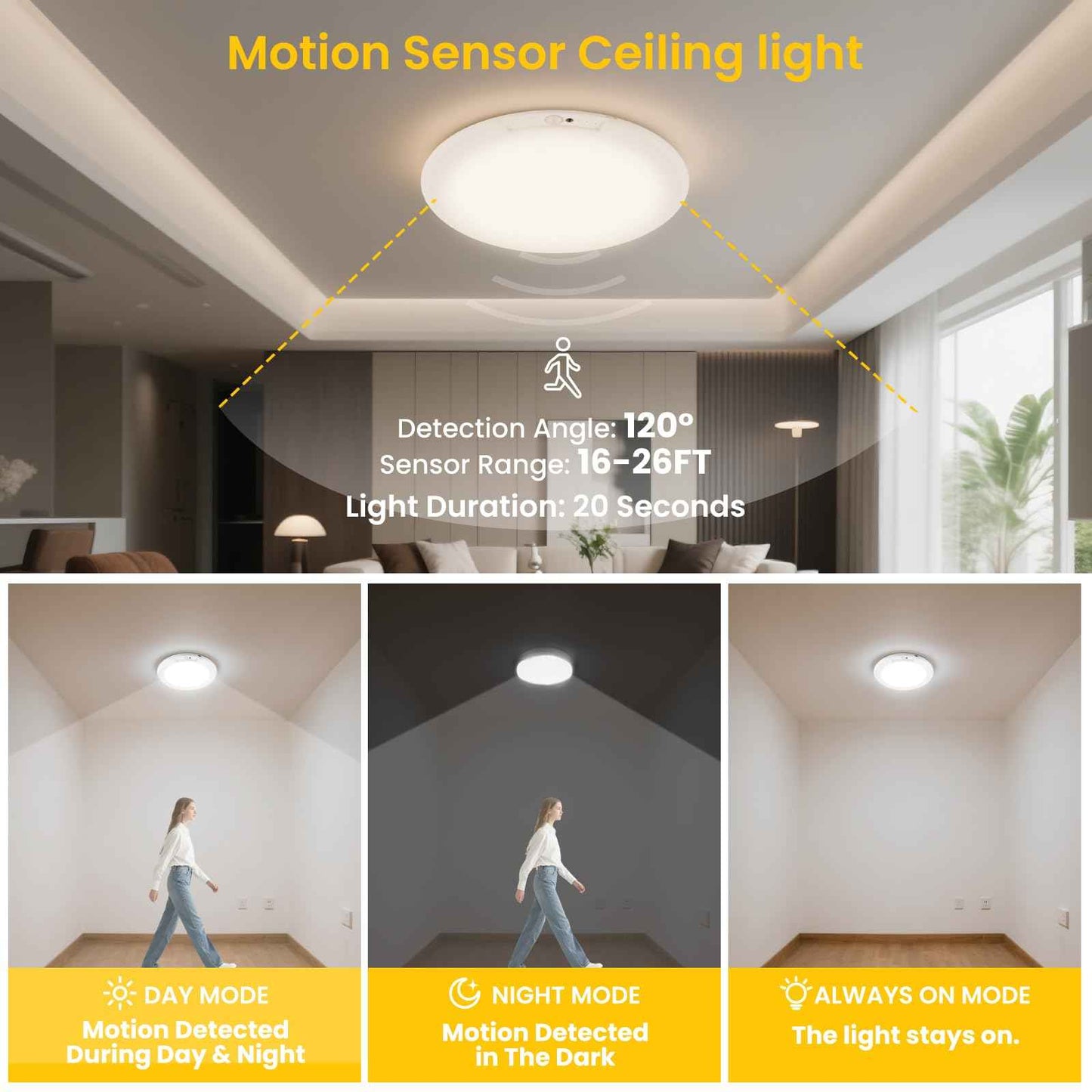 Motion Sensor Ceiling light

Detection Angle: 120°
Sensor Range: 16-26FT
Light Duration: 20 Seconds

DAY MODE
Motion Detected During Day & Night

NIGHT MODE
Motion Detected in The Dark

ALWAYS ON MODE
The light stays on.